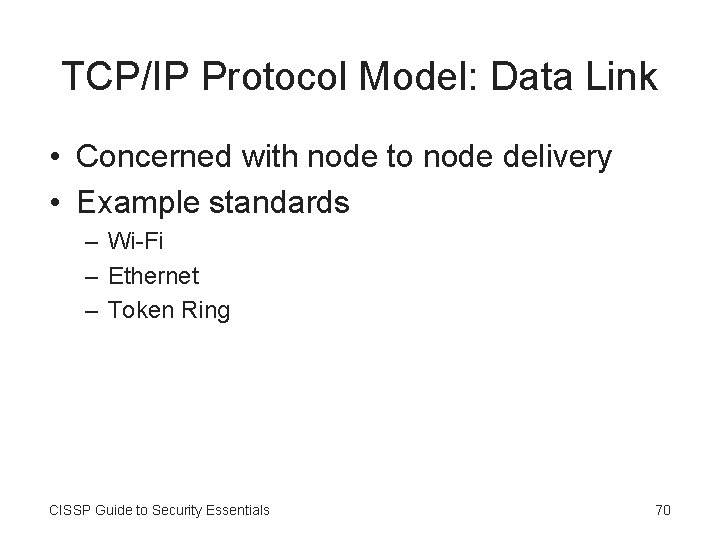 TCP/IP Protocol Model: Data Link

• Concerned with node to node delivery
• Example standards
– Wi-Fi
– Ethernet
– Token Ring

CISSP Guide to Security Essentials

70